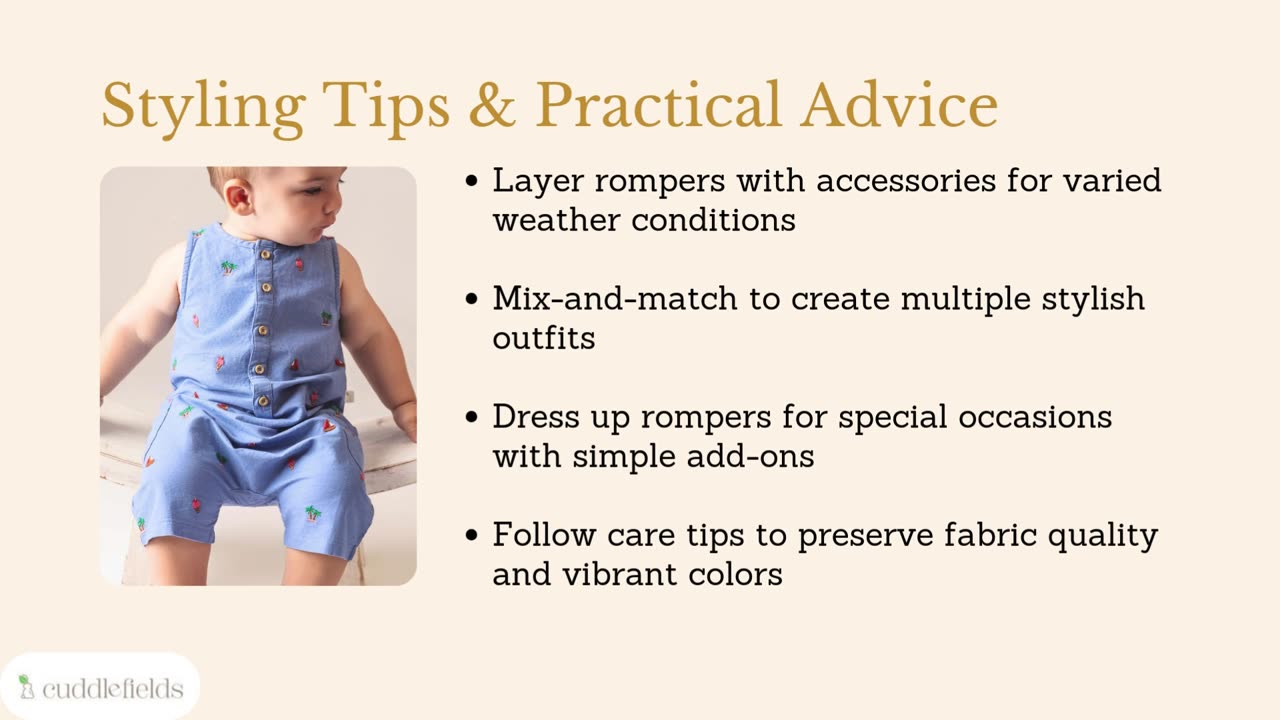 Styling Tips & Practical Advice

• Layer rompers with accessories for varied weather conditions

• Mix-and-match to create multiple stylish outfits

• Dress up rompers for special occasions with simple add-ons

• Follow care tips to preserve fabric quality and vibrant colors

cuddlefields